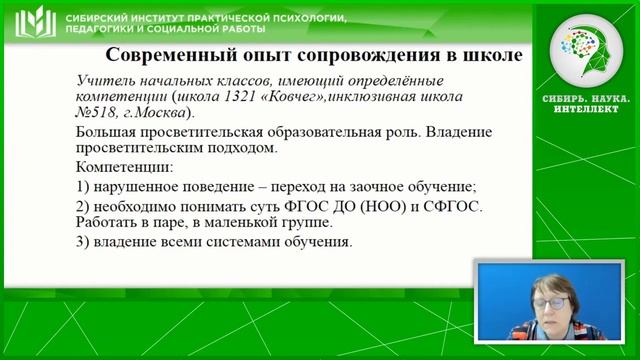 СИБИРСКИЙ ИНСТИТУТ ПРАКТИЧЕСКОЙ ПСИХОЛОГИИ, ПЕДАГОГИКИ И СОЦИАЛЬНОЙ РАБОТЫ

СИБИРЬ. НАУКА. ИНТЕЛЛЕКТ

Современный опыт сопровождения в школе

Учитель начальных классов, имеющий определённые компетенции (школа 1321 «Ковчег»,инклюзивная школа №518, г.Москва).

Большая просветительская образовательная роль. Владение просветительским подходом.

Компетенции:

1) нарушенное поведение – переход на заочное обучение;

2) необходимо понимать суть ФГОС ДО (НОО) и СФГОС. Работать в паре, в маленькой группе.

3) владение всеми системами обучения.